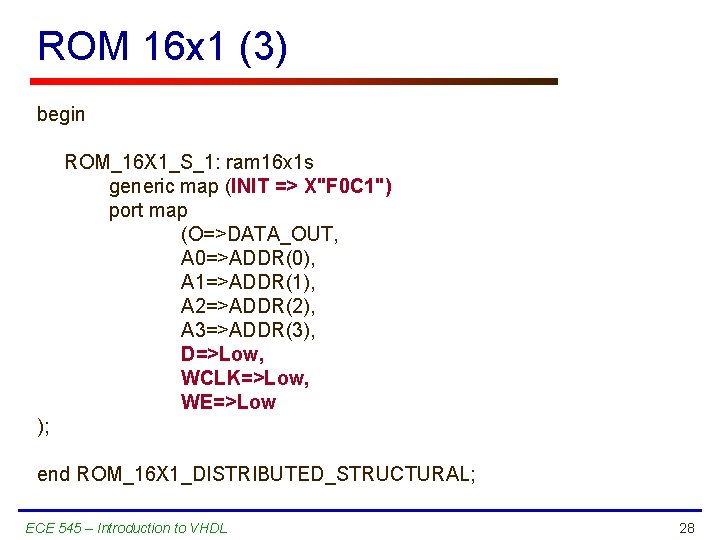 ROM 16x1 (3)

begin

ROM_16X1_S_1: ram16x1s
generic map (INIT => X"F0C1")
port map
(O=>DATA_OUT,
A0=>ADDR(0),
A1=>ADDR(1),
A2=>ADDR(2),
A3=>ADDR(3),
D=>Low,
WCLK=>Low,
WE=>Low
);

end ROM_16X1_DISTRIBUTED_STRUCTURAL;

ECE 545 – Introduction to VHDL

28